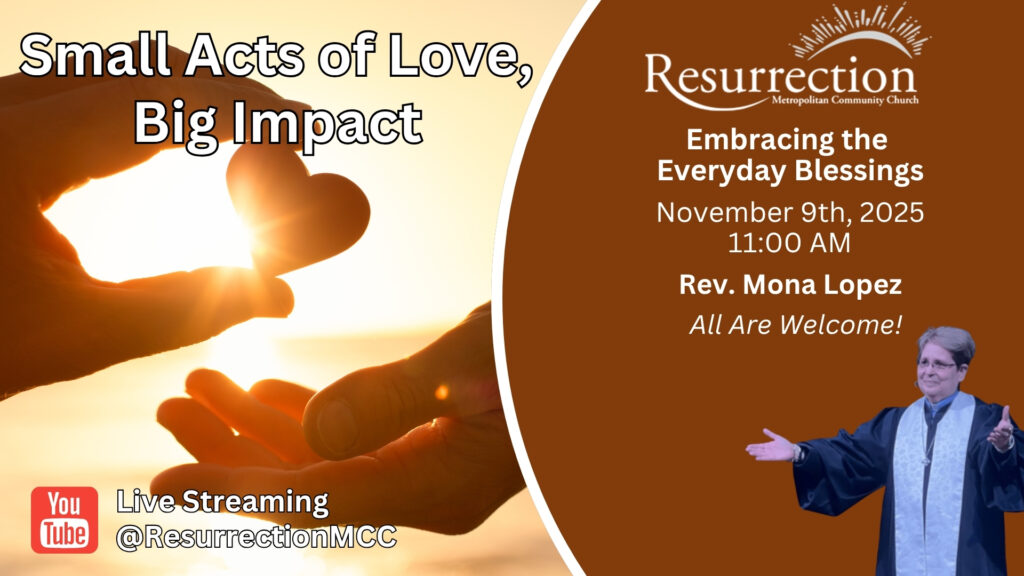 Small Acts of Love, Big Impact

Resurrection
Metropolitan Community Church

Embracing the Everyday Blessings

November 9th, 2025
11:00 AM

Rev. Mona Lopez

All Are Welcome!

You Tube

Live Streaming
@ResurrectionMCC